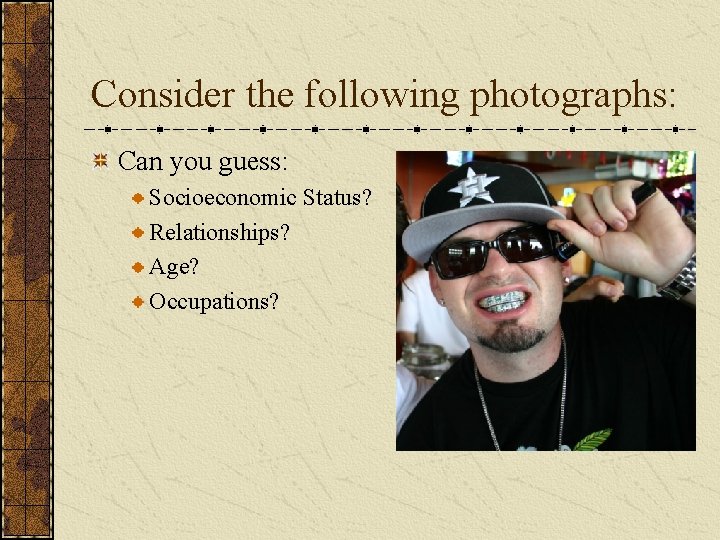 Consider the following photographs:

Can you guess:

Socioeconomic Status?

Relationships?

Age?

Occupations?

H